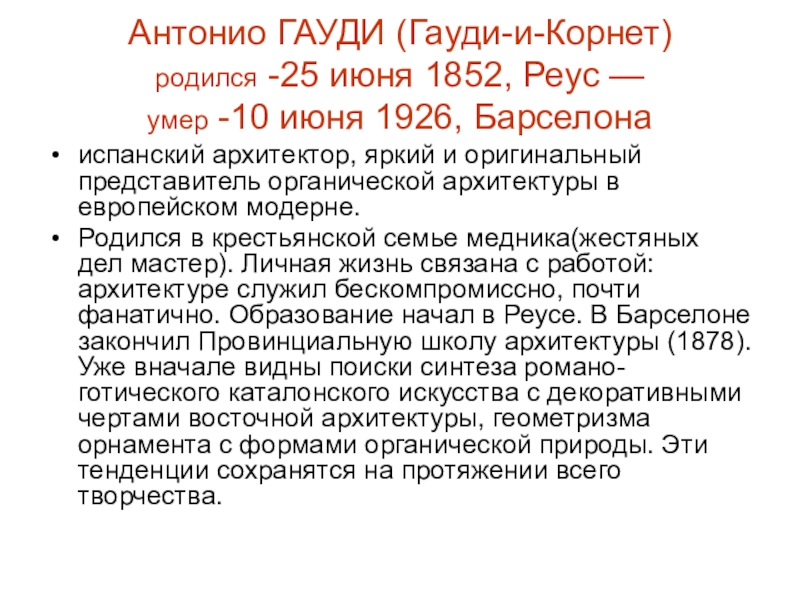 Антонио ГАУДИ (Гауди-и-Корнет)
родился -25 июня 1852, Реус —
умер -10 июня 1926, Барселона

• испанский архитектор, яркий и оригинальный представитель органической архитектуры в европейском модерне.

• Родился в крестьянской семье медника(жестяных дел мастер). Личная жизнь связана с работой: архитектуре служил бескомпромиссно, почти фанатично. Образование начал в Реусе. В Барселоне закончил Провинциальную школу архитектуры (1878). Уже вначале видны поиски синтеза романо-готического каталонского искусства с декоративными чертами восточной архитектуры, геометризма орнамента с формами органической природы. Эти тенденции сохранятся на протяжении всего творчества.